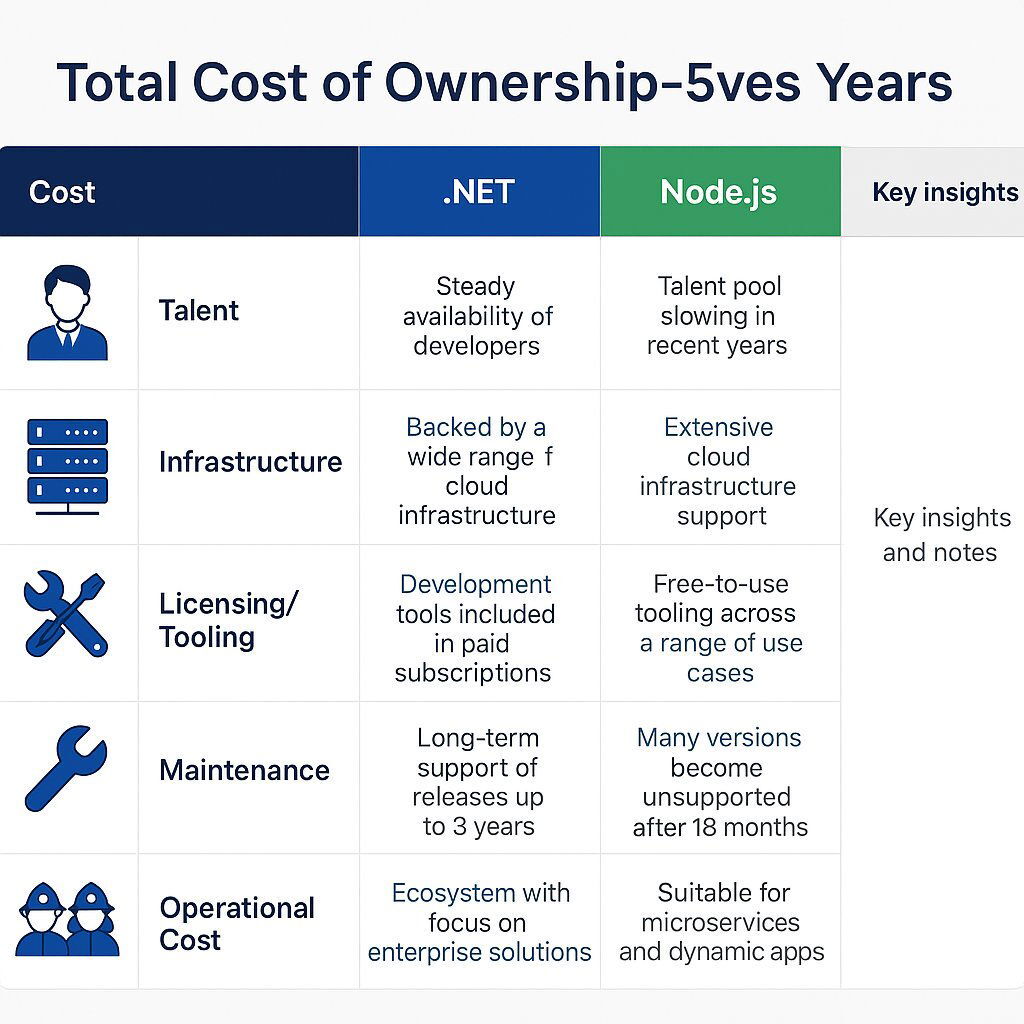 Total Cost of Ownership-5ves Years

| Cost | .NET | Node.js | Key insights |
|---|---|---|---|
| Talent | Steady availability of developers | Talent pool slowing in recent years | Key insights and notes |
| Infrastructure | Backed by a wide range f cloud infrastructure | Extensive cloud infrastructure support | |
| Licensing/ Tooling | Development tools included in paid subscriptions | Free-to-use tooling across a range of use cases | |
| Maintenance | Long-term support of releases up to 3 years | Many versions become unsupported after 18 months | |
| Operational Cost | Ecosystem with focus on enterprise solutions | Suitable for microservices and dynamic apps | |